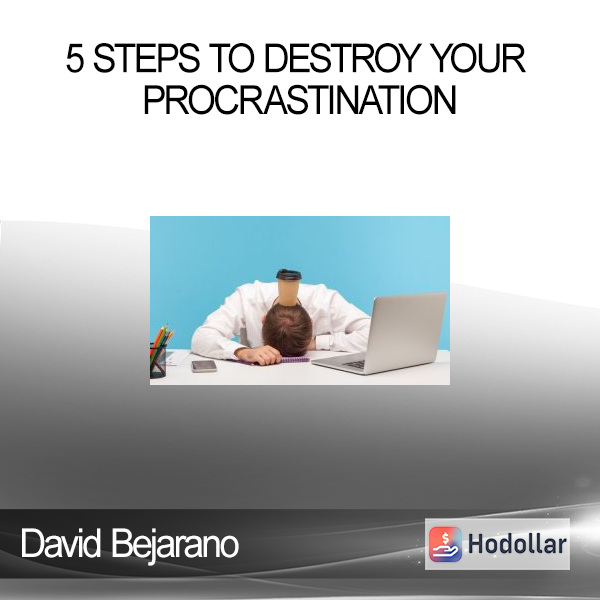 5 STEPS TO DESTROY YOUR PROCRASTINATION

David Bejarano

Hodollar